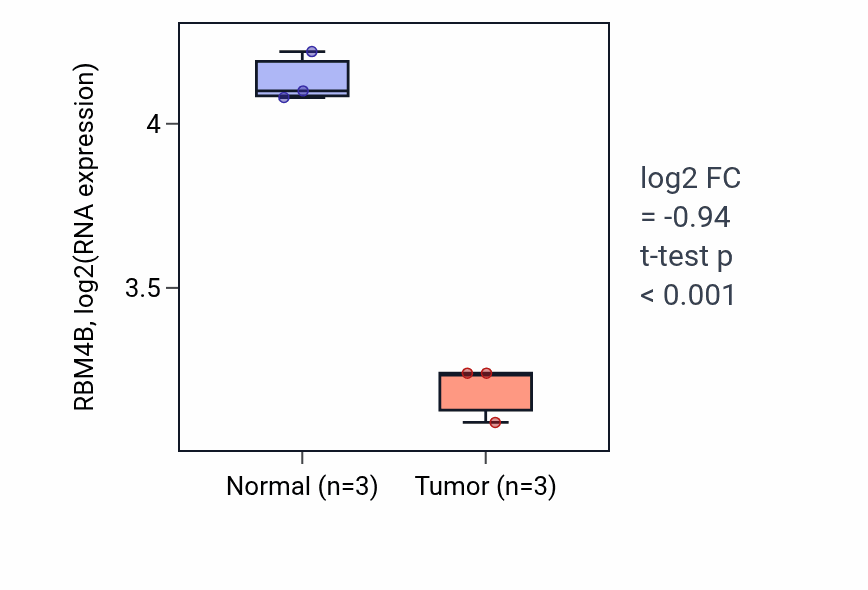 RBM4B, log2(RNA expression)

4

3.5

Normal (n=3)

Tumor (n=3)

log2 FC
= -0.94
t-test p
< 0.001